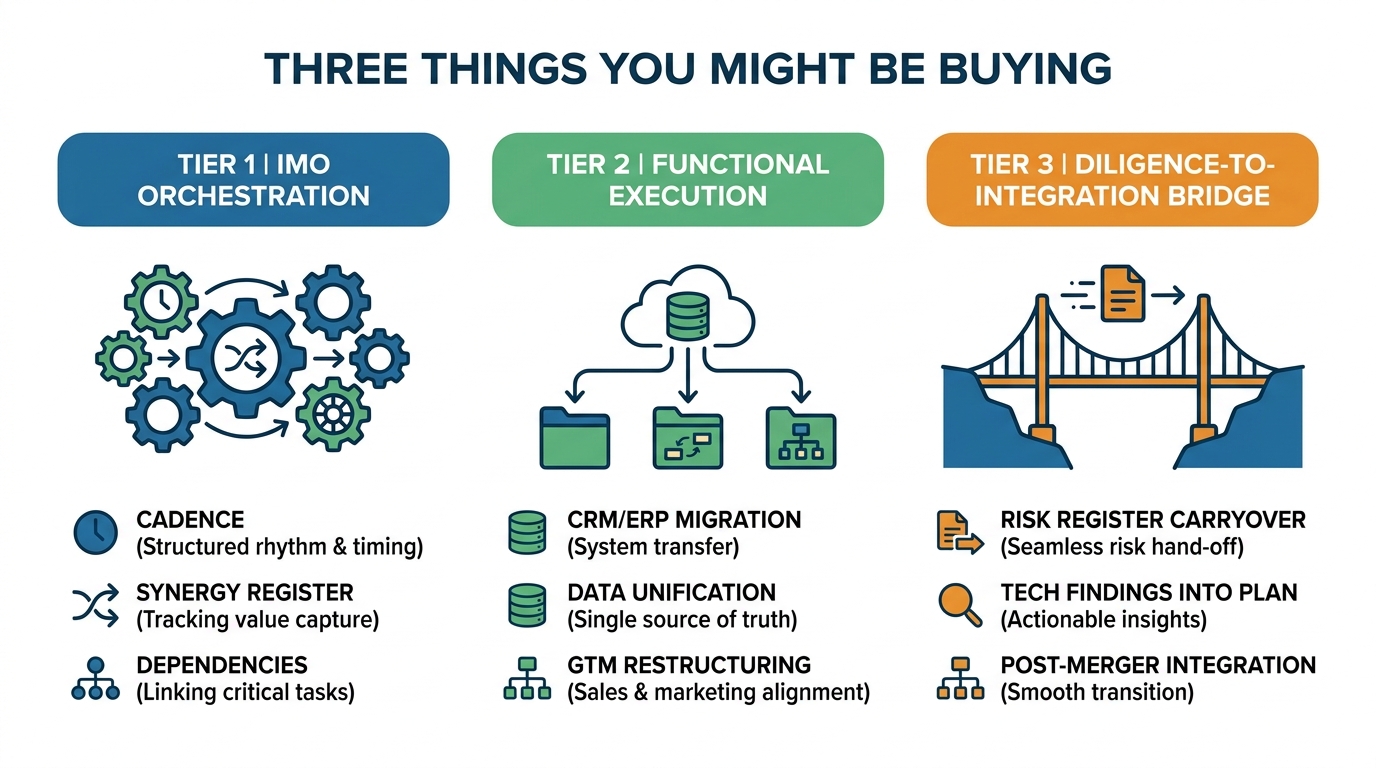 THREE THINGS YOU MIGHT BE BUYING

TIER 1 | IMO ORCHESTRATION

CADENCE
(Structured rhythm & timing)

SYNERGY REGISTER
(Tracking value capture)

DEPENDENCIES
(Linking critical tasks)

TIER 2 | FUNCTIONAL EXECUTION

CRM/ERP MIGRATION
(System transfer)

DATA UNIFICATION
(Single source of truth)

GTM RESTRUCTURING
(Sales & marketing alignment)

TIER 3 | DILIGENCE-TO-INTEGRATION BRIDGE

RISK REGISTER CARRYOVER
(Seamless risk hand-off)

TECH FINDINGS INTO PLAN
(Actionable insights)

POST-MERGER INTEGRATION
(Smooth transition)